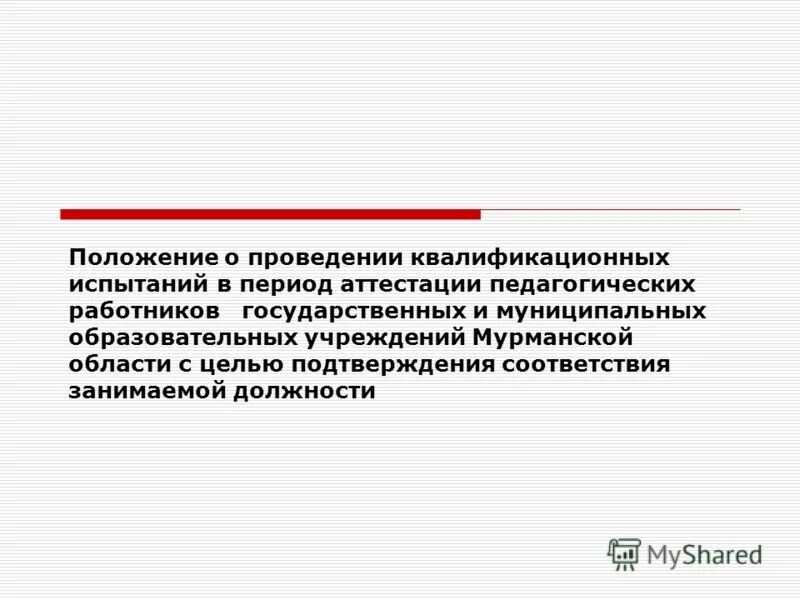 Положение о проведении квалификационных испытаний в период аттестации педагогических работников государственных и муниципальных образовательных учреждений Мурманской области с целью подтверждения соответствия занимаемой должности

MyShared